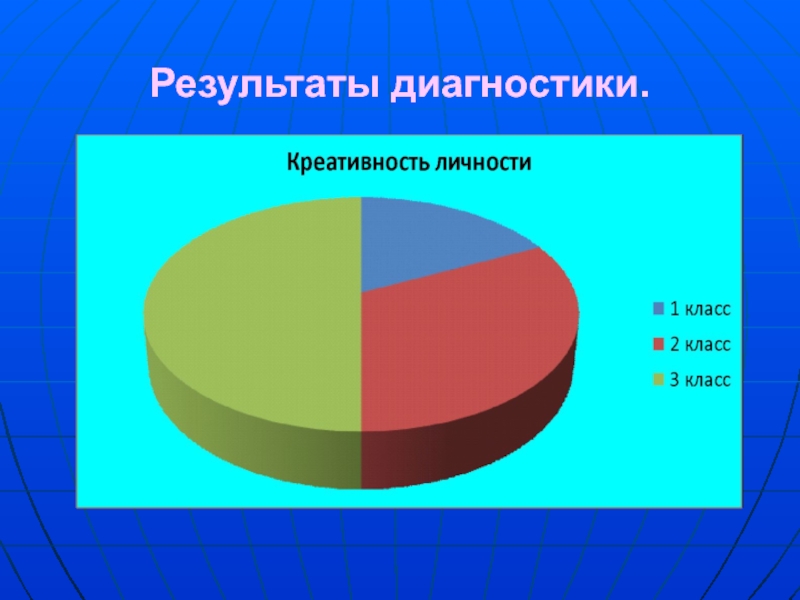 Результаты диагностики.

Креативность личности

1 класс
2 класс
3 класс